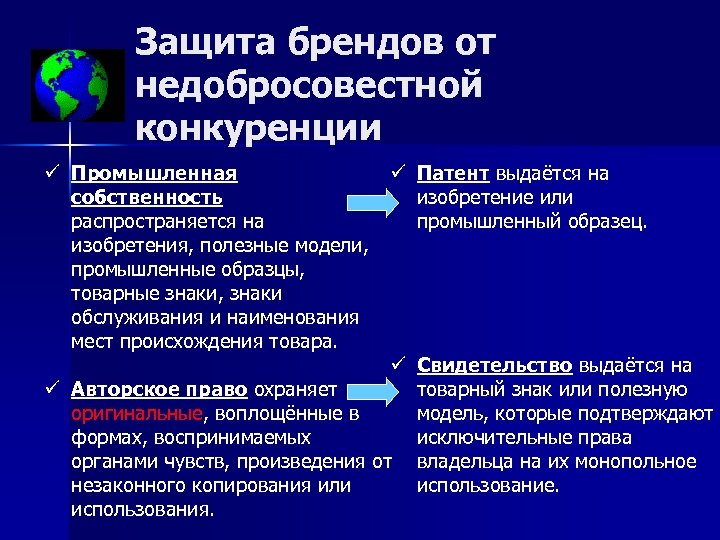 Защита брендов от недобросовестной конкуренции

✓ Промышленная собственность распространяется на изобретения, полезные модели, промышленные образцы, товарные знаки, знаки обслуживания и наименования мест происхождения товара.

✓ Авторское право охраняет оригинальные, воплощённые в формах, воспринимаемых органами чувств, произведения от незаконного копирования или использования.

✓ Патент выдаётся на изобретение или промышленный образец.

✓ Свидетельство выдаётся на товарный знак или полезную модель, которые подтверждают исключительные права владельца на их монопольное использование.